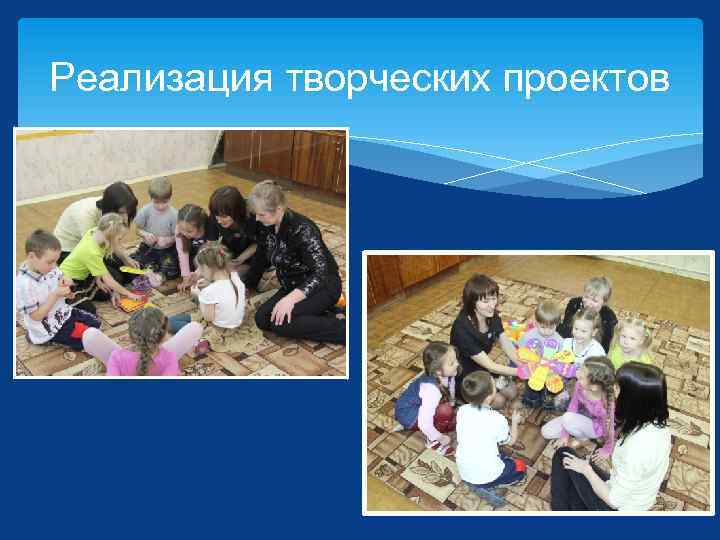 Реализация творческих проектов